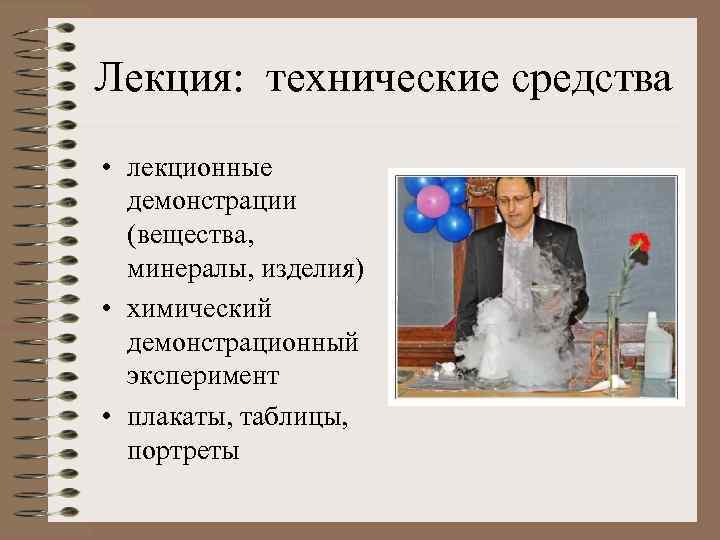 Лекция: технические средства

• лекционные демонстрации (вещества, минералы, изделия)
• химический демонстрационный эксперимент
• плакаты, таблицы, портреты